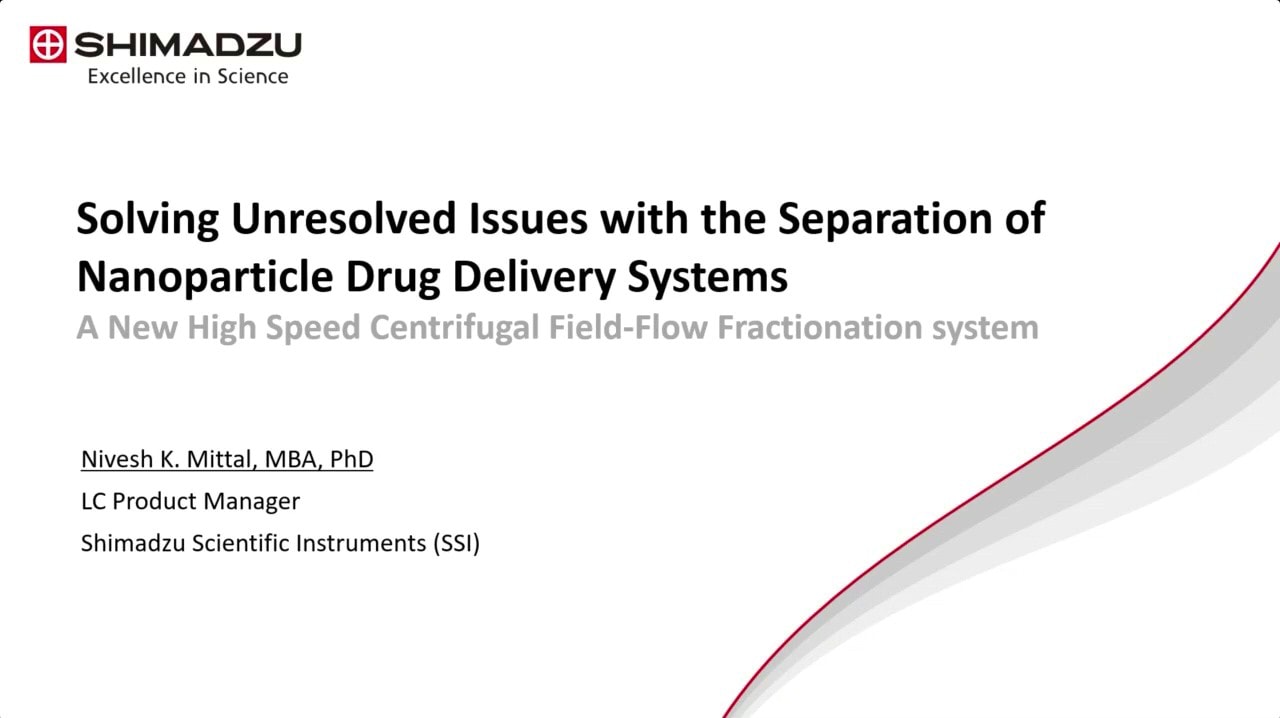 SHIMADZU
Excellence in Science

Solving Unresolved Issues with the Separation of Nanoparticle Drug Delivery Systems

A New High Speed Centrifugal Field-Flow Fractionation system

Nivesh K. Mittal, MBA, PhD

LC Product Manager

Shimadzu Scientific Instruments (SSI)